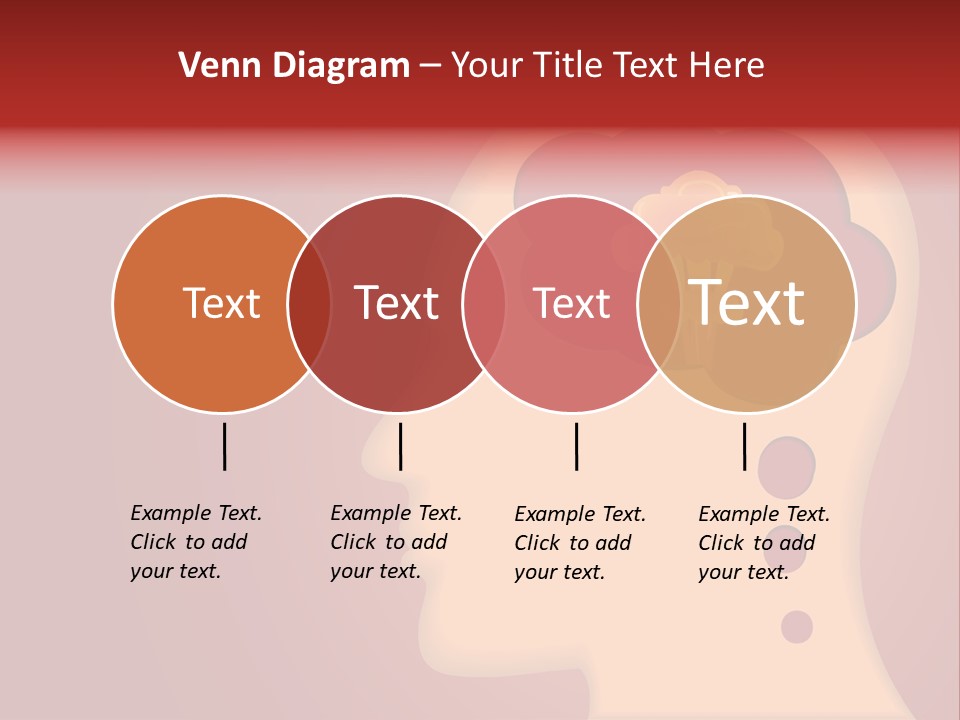 Venn Diagram – Your Title Text Here

Text

Text

Text

Text

Example Text. Click to add your text.

Example Text. Click to add your text.

Example Text. Click to add your text.

Example Text. Click to add your text.